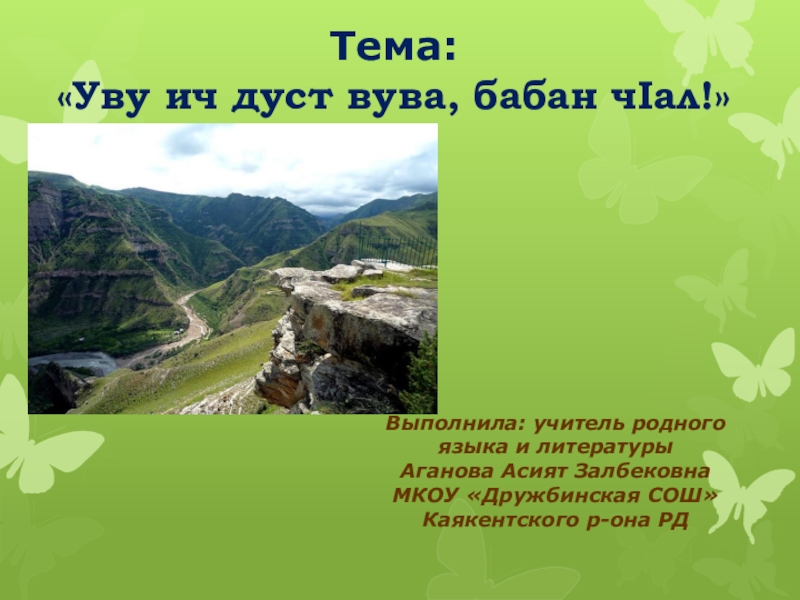 Тема:
«Уву ич дуст вува, бабан чIал!»

Выполнила: учитель родного языка и литературы
Аганова Асият Залбековна
МКОУ «Дружбинская СОШ»
Каякентского р-она РД